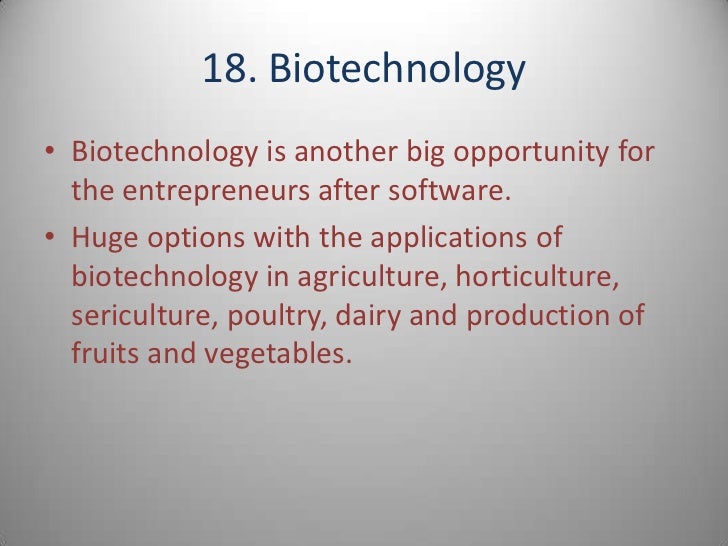 18. Biotechnology

• Biotechnology is another big opportunity for the entrepreneurs after software.

• Huge options with the applications of biotechnology in agriculture, horticulture, sericulture, poultry, dairy and production of fruits and vegetables.